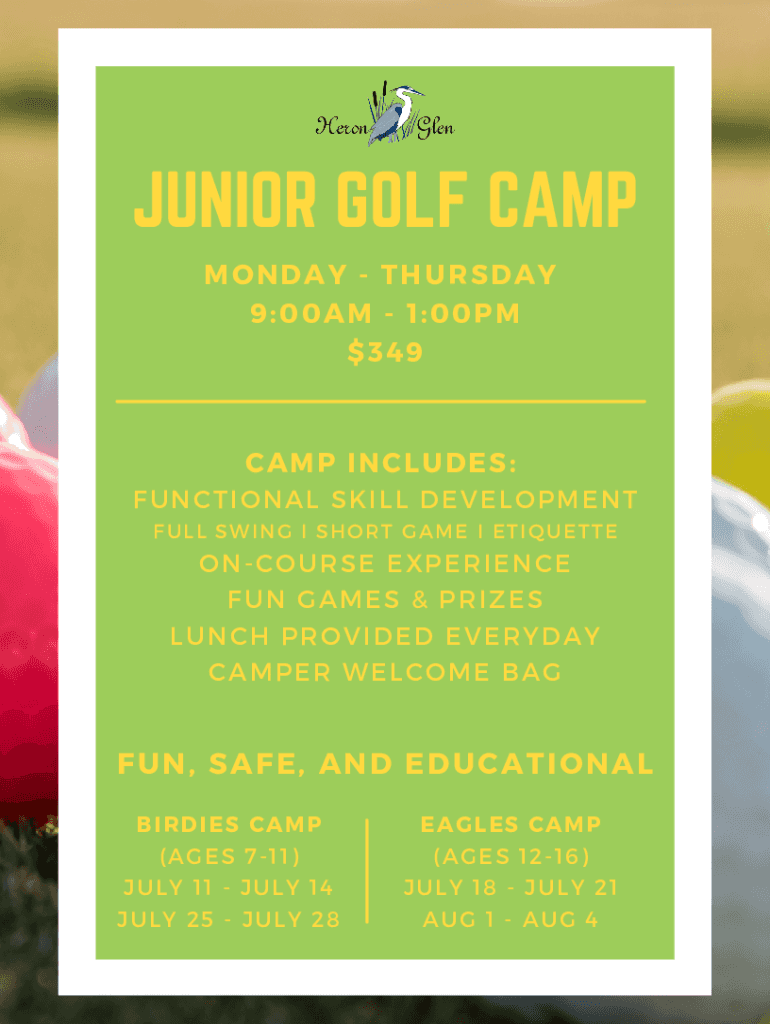 Heron Glen

JUNIOR GOLF CAMP

MONDAY - THURSDAY
9:00AM - 1:00PM
$349

CAMP INCLUDES:
FUNCTIONAL SKILL DEVELOPMENT
FULL SWING I SHORT GAME I ETIQUETTE
ON-COURSE EXPERIENCE
FUN GAMES & PRIZES
LUNCH PROVIDED EVERYDAY
CAMPER WELCOME BAG

FUN, SAFE, AND EDUCATIONAL

BIRDIES CAMP
(AGES 7-11)
JULY 11 - JULY 14
JULY 25 - JULY 28

EAGLES CAMP
(AGES 12-16)
JULY 18 - JULY 21
AUG 1 - AUG 4